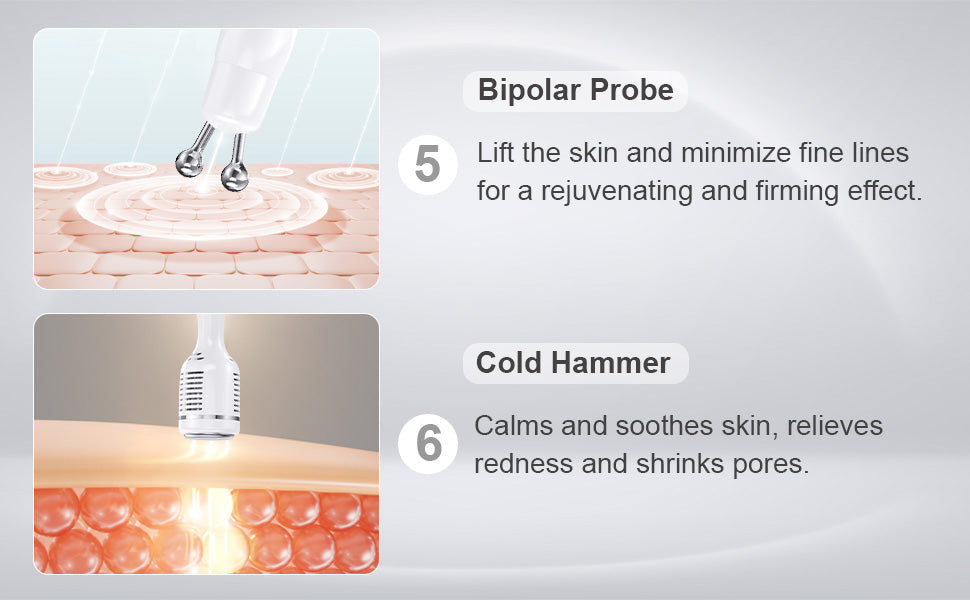 Bipolar Probe

5

Lift the skin and minimize fine lines for a rejuvenating and firming effect.

Cold Hammer

6

Calms and soothes skin, relieves redness and shrinks pores.